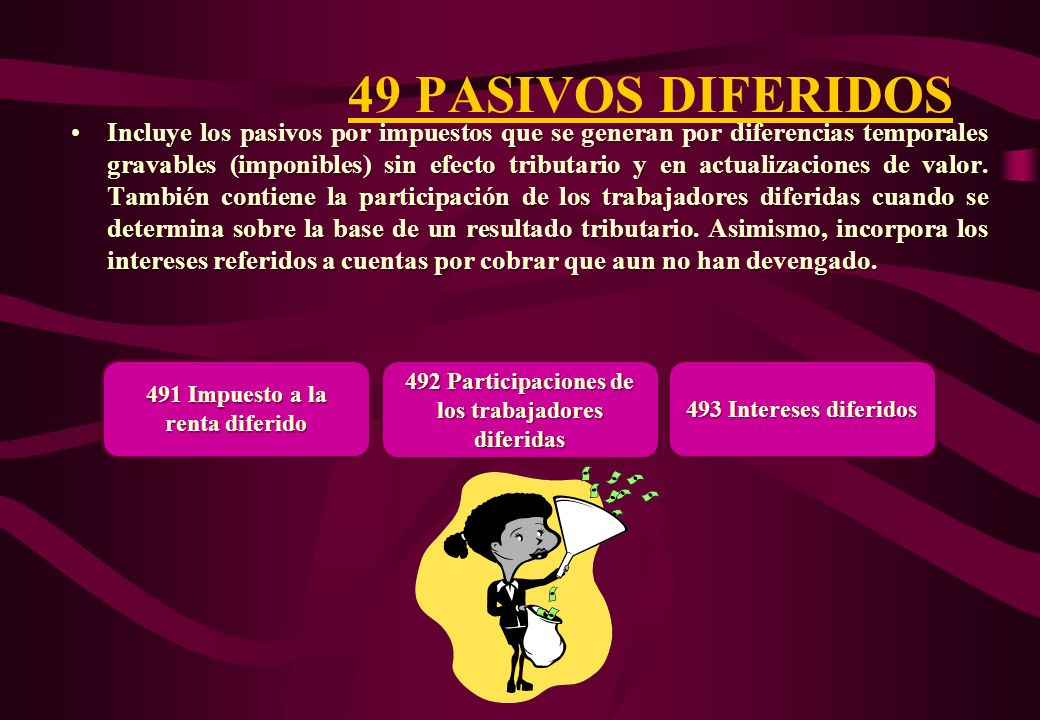 49 PASIVOS DIFERIDOS

• Incluye los pasivos por impuestos que se generan por diferencias temporales gravables (imponibles) sin efecto tributario y en actualizaciones de valor. También contiene la participación de los trabajadores diferidas cuando se determina sobre la base de un resultado tributario. Asimismo, incorpora los intereses referidos a cuentas por cobrar que aun no han devengado.

491 Impuesto a la renta diferido

492 Participaciones de los trabajadores diferidas

493 Intereses diferidos